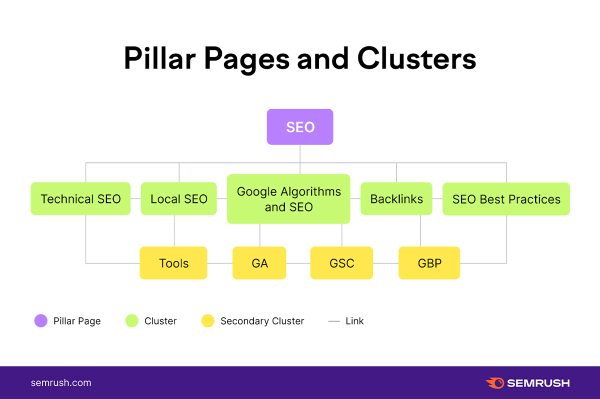 Pillar Pages and Clusters

SEO

Technical SEO
Local SEO
Google Algorithms and SEO
Backlinks
SEO Best Practices

Tools
GA
GSC
GBP

Pillar Page
Cluster
Secondary Cluster
Link

semrush.com

SEMRUSH